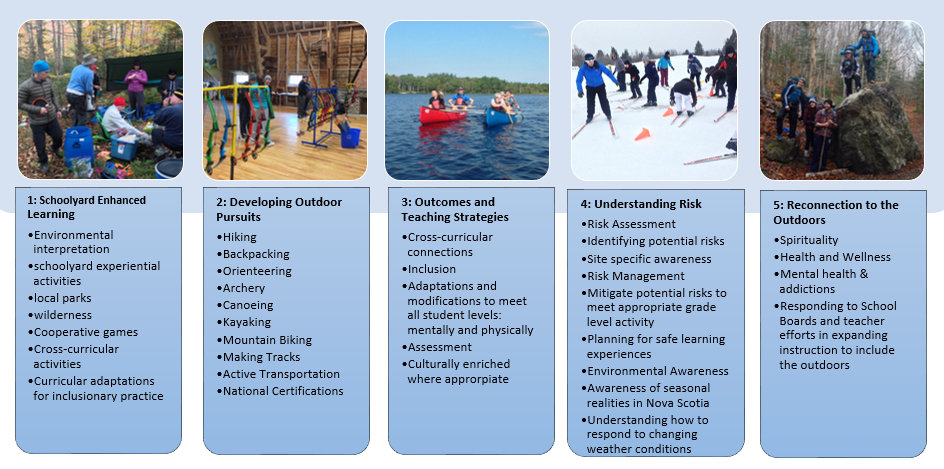 1: Schoolyard Enhanced Learning

•Environmental interpretation
•schoolyard experiential activities
•local parks
•wilderness
•Cooperative games
•Cross-curricular activities
•Curricular adaptations for inclusionary practice

2: Developing Outdoor Pursuits

•Hiking
•Backpacking
•Orienteering
•Archery
•Canoeing
•Kayaking
•Mountain Biking
•Making Tracks
•Active Transportation
•National Certifications

3: Outcomes and Teaching Strategies

•Cross-curricular connections
•Inclusion
•Adaptations and modifications to meet all student levels: mentally and physically
•Assessment
•Culturally enriched where appropriate

4: Understanding Risk

•Risk Assessment
•Identifying potential risks
•Site specific awareness
•Risk Management
•Mitigate potential risks to meet appropriate grade level activity
•Planning for safe learning experiences
•Environmental Awareness
•Awareness of seasonal realities in Nova Scotia
•Understanding how to respond to changing weather conditions

5: Reconnection to the Outdoors

•Spirituality
•Health and Wellness
•Mental health & addictions
•Responding to School Boards and teacher efforts in expanding instruction to include the outdoors